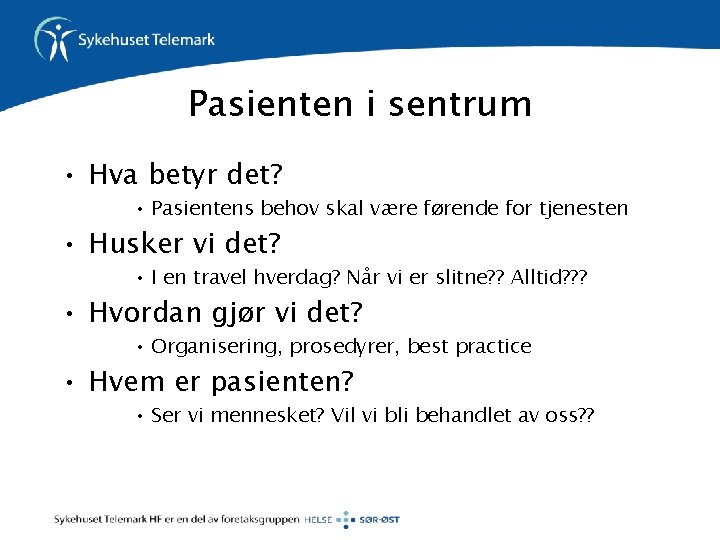 Sykehuset Telemark

Pasienten i sentrum

• Hva betyr det?
• Pasientens behov skal være førende for tjenesten
• Husker vi det?
• I en travel hverdag? Når vi er slitne?? Alltid???
• Hvordan gjør vi det?
• Organisering, prosedyrer, best practice
• Hvem er pasienten?
• Ser vi mennesket? Vil vi bli behandlet av oss??

Sykehuset Telemark HF er en del av foretaksgruppen HELSE SØR-ØST